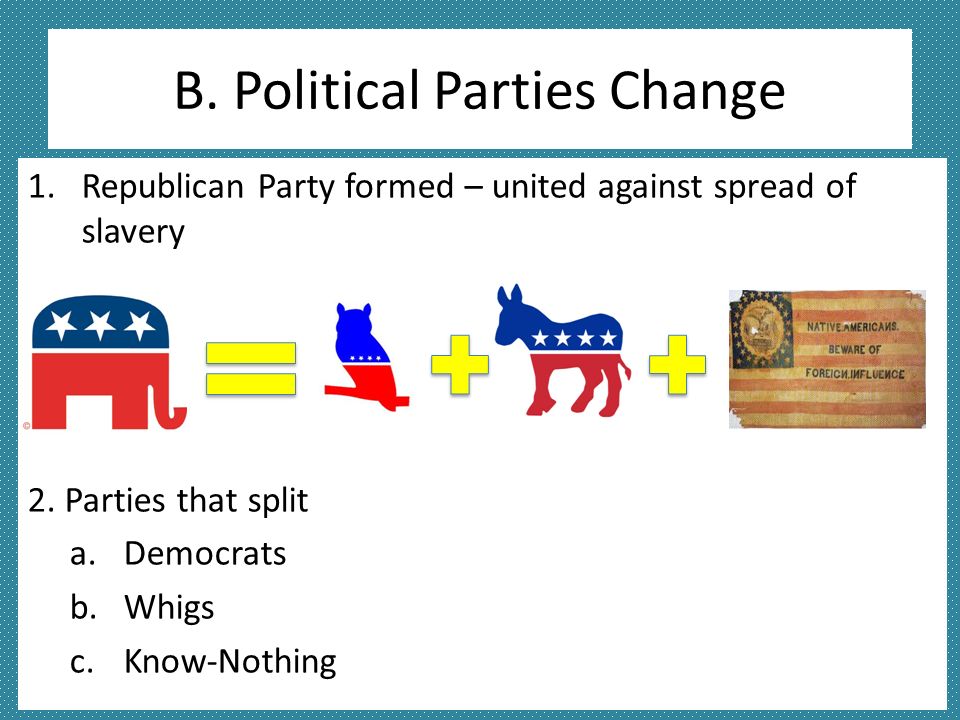 B. Political Parties Change

1. Republican Party formed – united against spread of slavery

NATIVE AMERICANS. BEWARE OF FOREIGN INFLUENCE

2. Parties that split

a. Democrats

b. Whigs

c. Know-Nothing